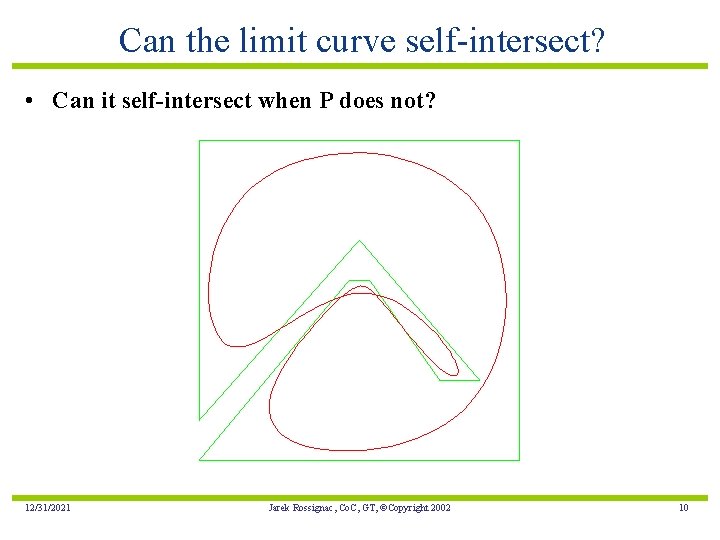 Can the limit curve self-intersect?

• Can it self-intersect when P does not?

12/31/2021

Jarek Rossignac , CoC, GT, ©Copyright 2002

10